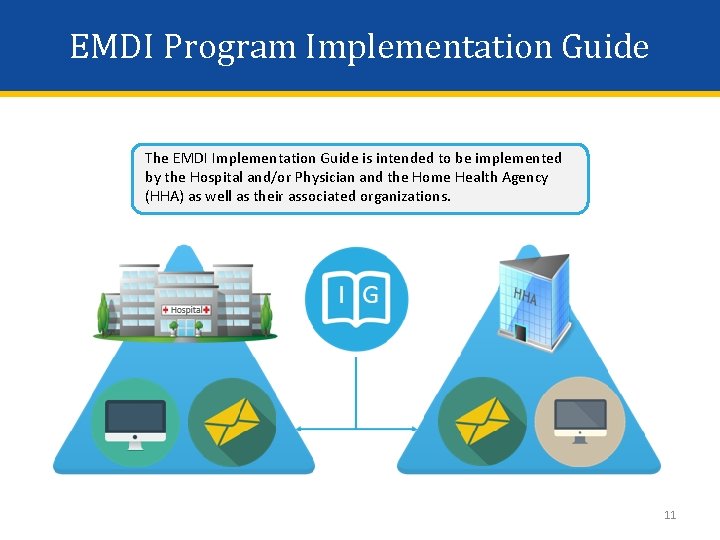 EMDI Program Implementation Guide

The EMDI Implementation Guide is intended to be implemented by the Hospital and/or Physician and the Home Health Agency (HHA) as well as their associated organizations.

Hospital

I G

HHA

11